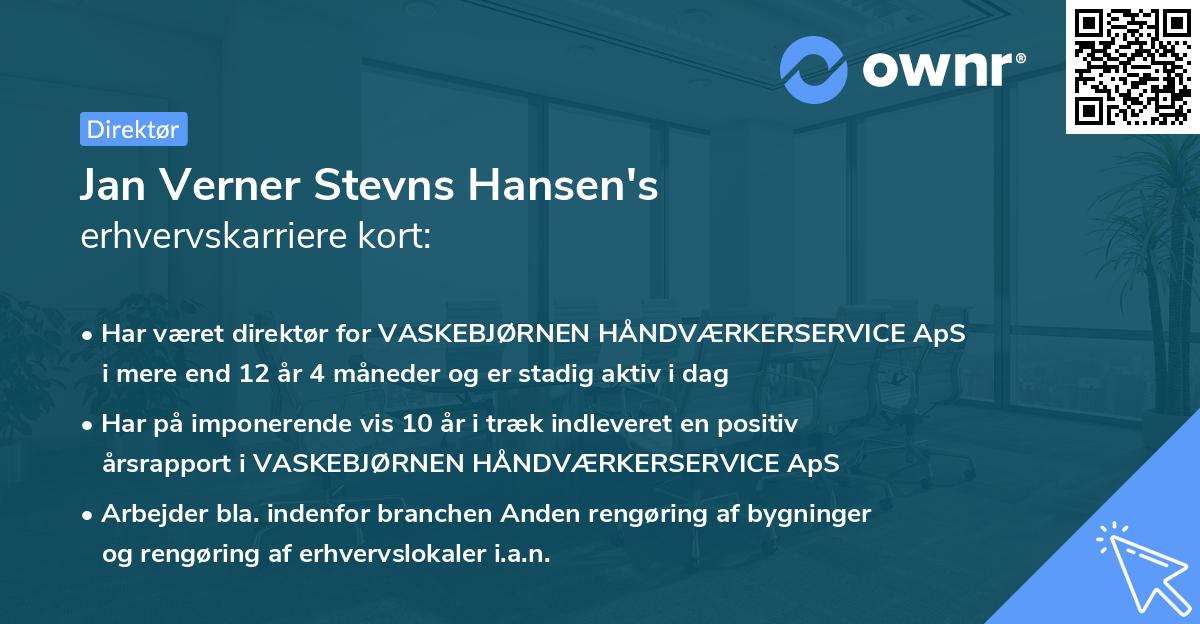 ownr®

Direktør

Jan Verner Stevns Hansen's
erhvervskarriere kort:

• Har været direktør for VASKEBJØRNEN HÅNDVÆRKERSERVICE ApS i mere end 12 år 4 måneder og er stadig aktiv i dag

• Har på imponerende vis 10 år i træk indleveret en positiv årsrapport i VASKEBJØRNEN HÅNDVÆRKERSERVICE ApS

• Arbejder bla. indenfor branchen Anden rengøring af bygninger og rengøring af erhvervslokaler i.a.n.